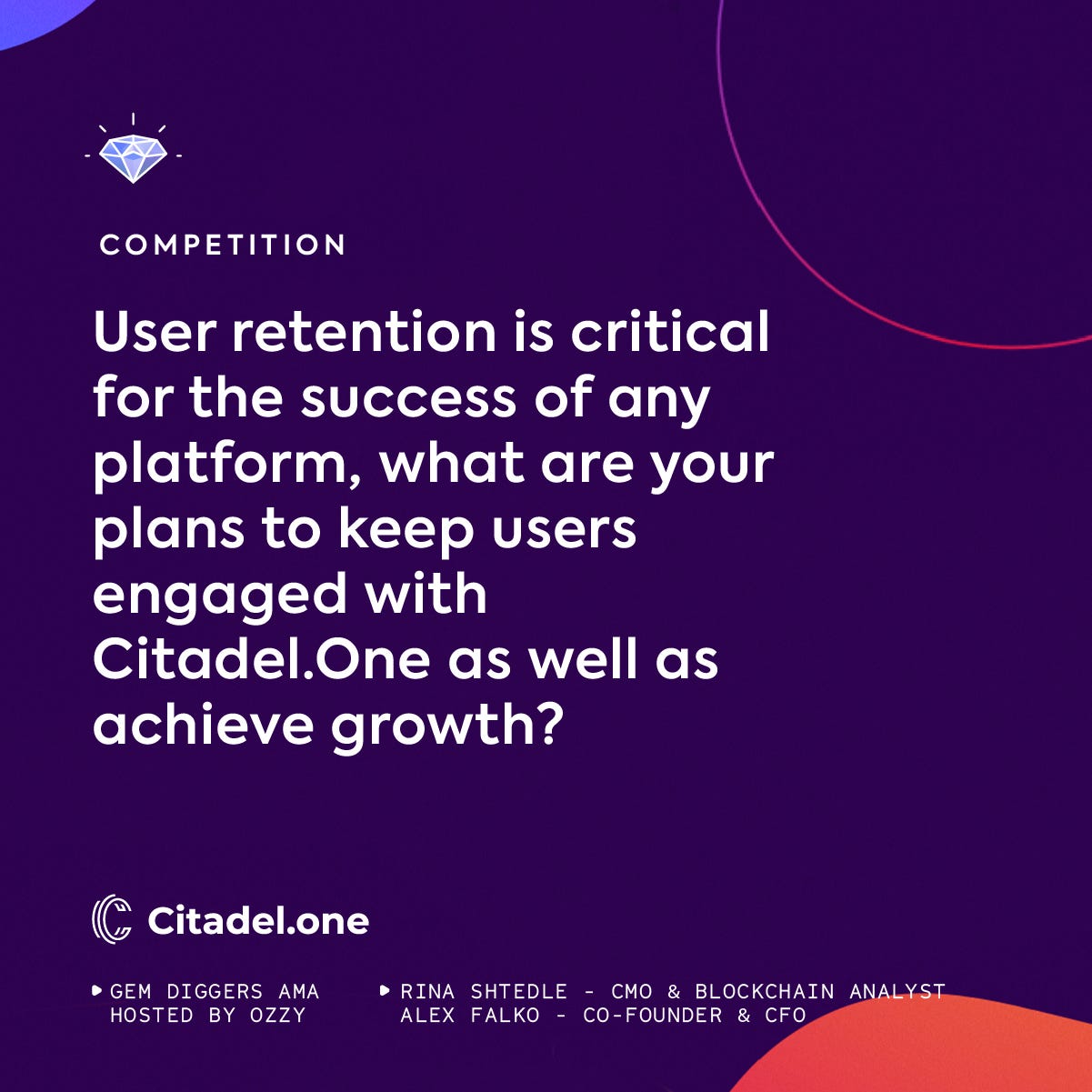 COMPETITION

User retention is critical for the success of any platform, what are your plans to keep users engaged with Citadel.One as well as achieve growth?

Citadel.one

GEM DIGGERS AMA
HOSTED BY OZZY

RINA SHTEDLE - CMO & BLOCKCHAIN ANALYST
ALEX FALKO - CO-FOUNDER & CFO